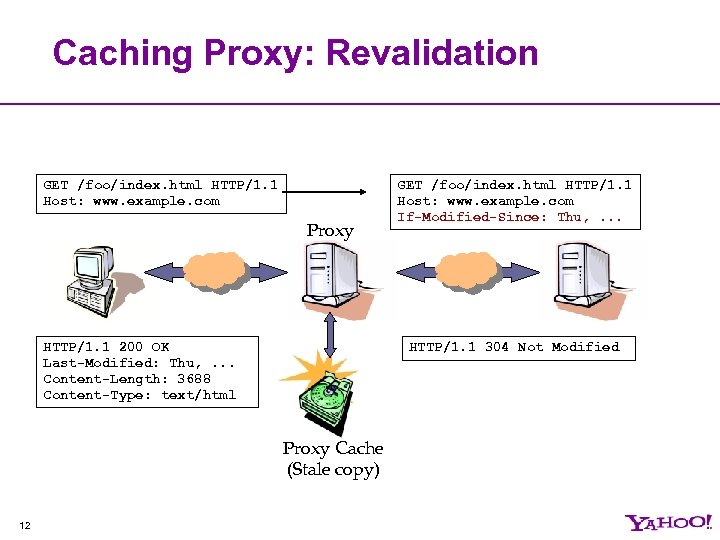 Caching Proxy: Revalidation

GET /foo/index.html HTTP/1.1
Host: www.example.com

GET /foo/index.html HTTP/1.1
Host: www.example.com
If-Modified-Since: Thu, ...

Proxy

HTTP/1.1 200 OK
Last-Modified: Thu, ...
Content-Length: 3688
Content-Type: text/html

HTTP/1.1 304 Not Modified

Proxy Cache
(Stale copy)

12

YAHOO!